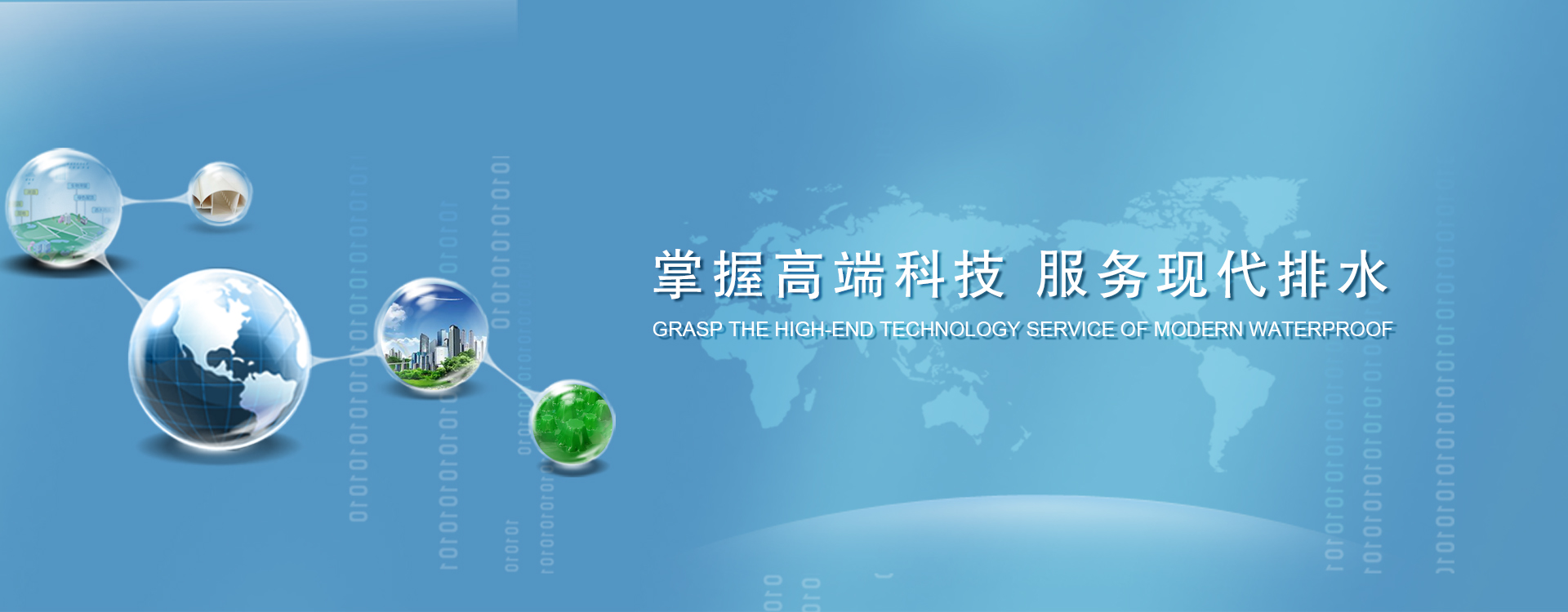 掌握高端科技 服务现代排水

GRASP THE HIGH-END TECHNOLOGY SERVICE OF MODERN WATERPROOF